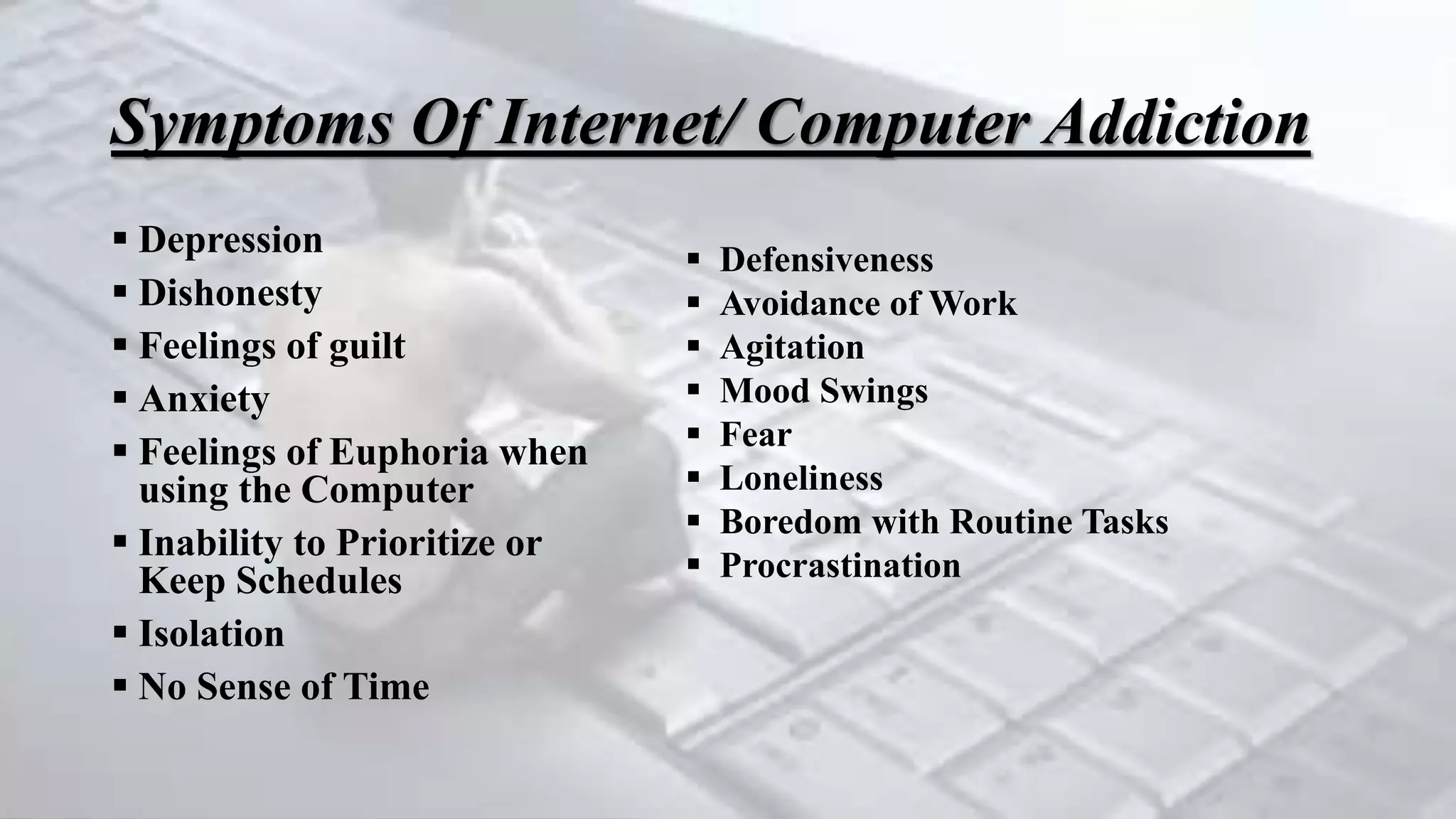 Symptoms Of Internet/ Computer Addiction

▪ Depression
▪ Dishonesty
▪ Feelings of guilt
▪ Anxiety
▪ Feelings of Euphoria when using the Computer
▪ Inability to Prioritize or Keep Schedules
▪ Isolation
▪ No Sense of Time

▪ Defensiveness
▪ Avoidance of Work
▪ Agitation
▪ Mood Swings
▪ Fear
▪ Loneliness
▪ Boredom with Routine Tasks
▪ Procrastination